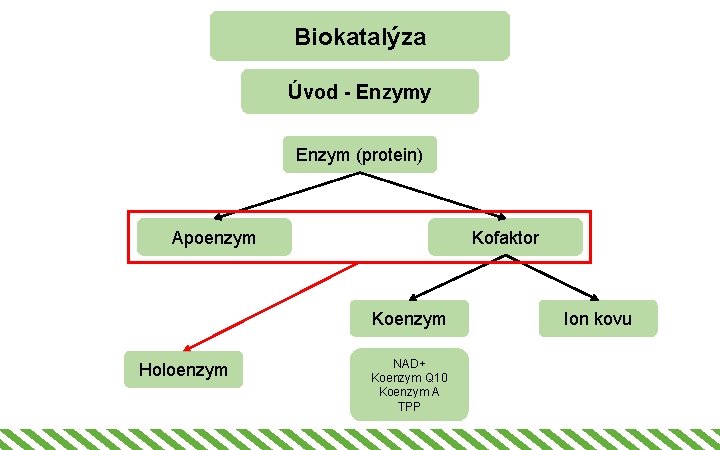 Biokatalýza

Úvod - Enzymy

Enzym (protein)

Apoenzym

Kofaktor

Koenzym

Ion kovu

Holoenzym

NAD+
Koenzym Q10
Koenzym A
TPP